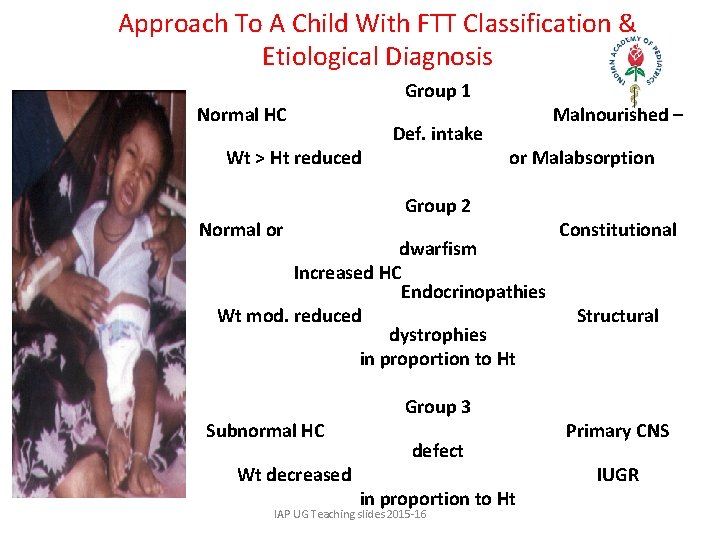 Approach To A Child With FTT Classification & Etiological Diagnosis

INDIAN ACADEMY OF PEDIATRICS

Group 1

Normal HC

Malnourished – Def. intake

Wt > Ht reduced

or Malabsorption

Group 2

Normal or

Constitutional dwarfism

Increased HC

Endocrinopathies

Wt mod. reduced

Structural dystrophies

in proportion to Ht

Group 3

Subnormal HC

Primary CNS defect

Wt decreased

IUGR

in proportion to Ht

IAP UG Teaching slides 2015-16